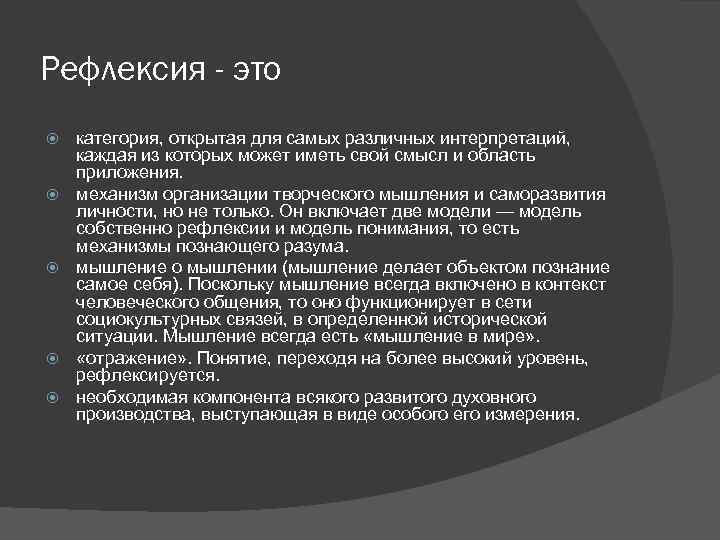 Рефлексия - это

категория, открытая для самых различных интерпретаций, каждая из которых может иметь свой смысл и область приложения.

механизм организации творческого мышления и саморазвития личности, но не только. Он включает две модели — модель собственно рефлексии и модель понимания, то есть механизмы познающего разума.

мышление о мышлении (мышление делает объектом познание самое себя). Поскольку мышление всегда включено в контекст человеческого общения, то оно функционирует в сети социокультурных связей, в определенной исторической ситуации. Мышление всегда есть «мышление в мире».

«отражение». Понятие, переходя на более высокий уровень, рефлексируется.

необходимая компонента всякого развитого духовного производства, выступающая в виде особого его измерения.